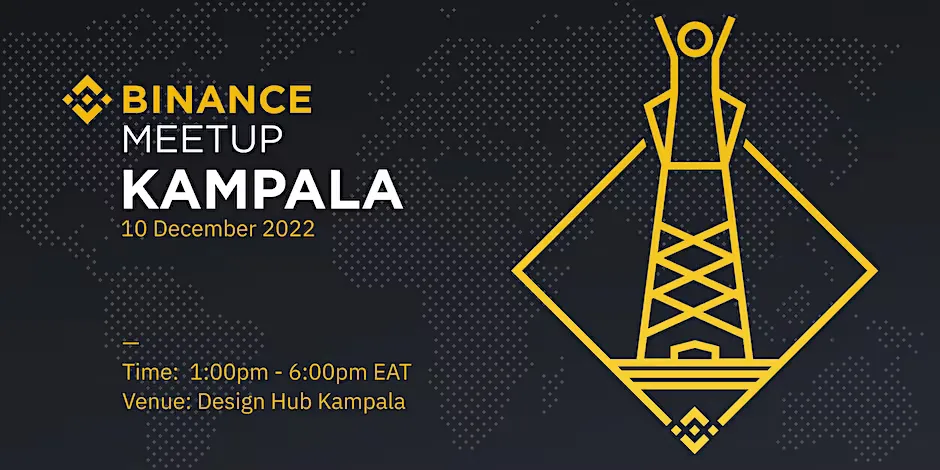 BINANCE
MEETUP
KAMPALA
10 December 2022

—
Time: 1:00pm - 6:00pm EAT
Venue: Design Hub Kampala